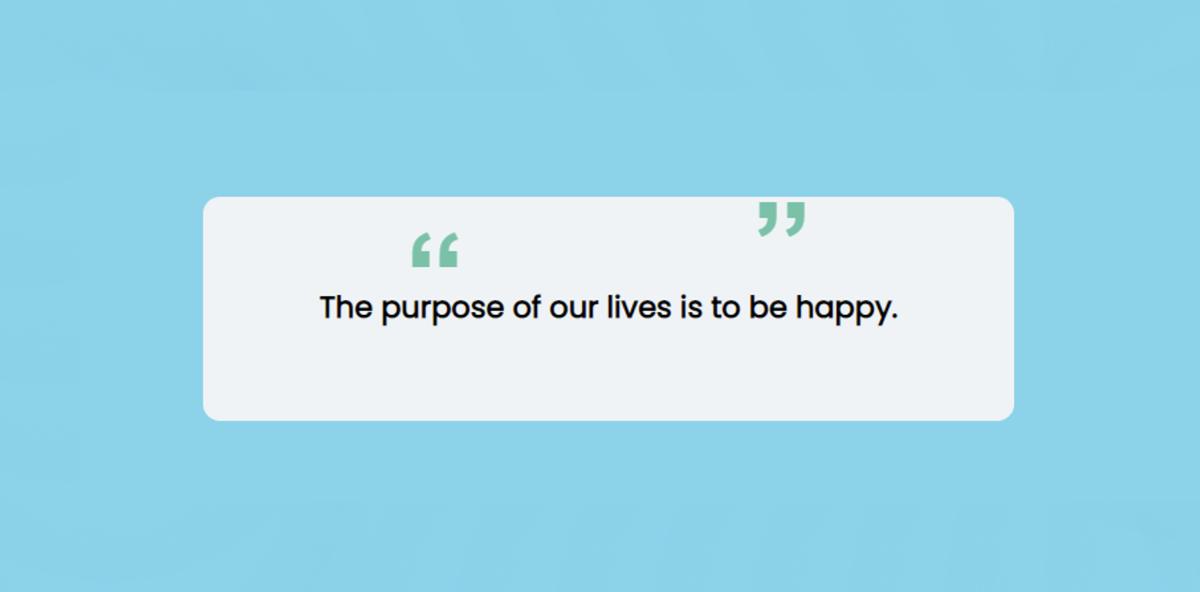 “ ”
The purpose of our lives is to be happy.